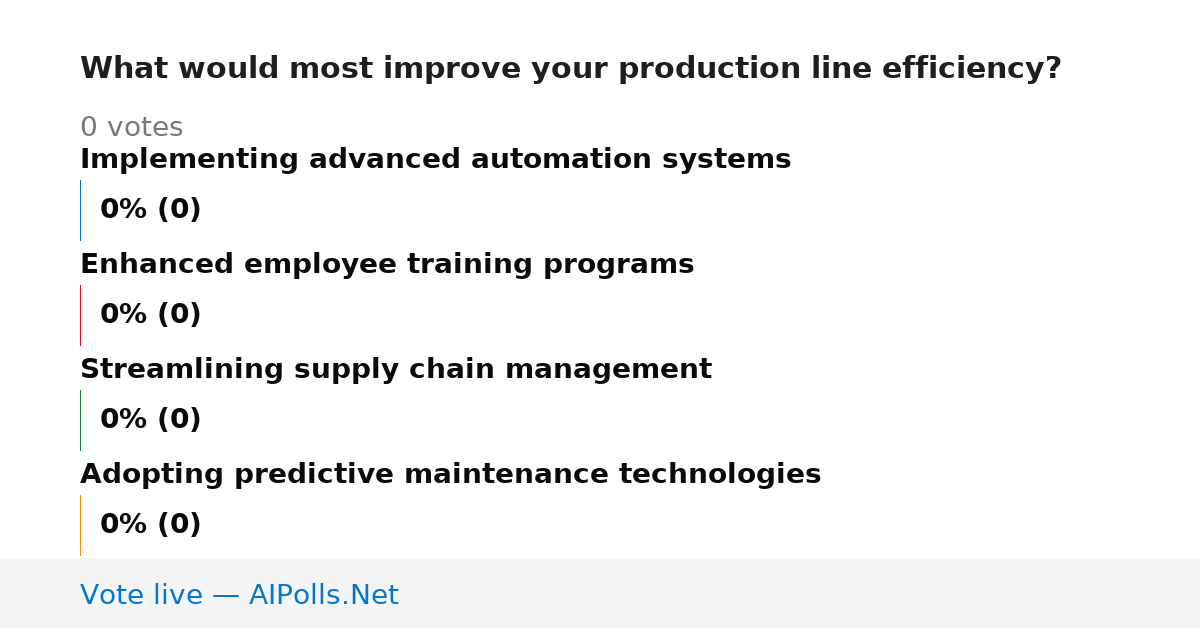 What would most improve your production line efficiency?

0 votes

Implementing advanced automation systems

0% (0)

Enhanced employee training programs

0% (0)

Streamlining supply chain management

0% (0)

Adopting predictive maintenance technologies

0% (0)

Vote live — AIPolls.Net